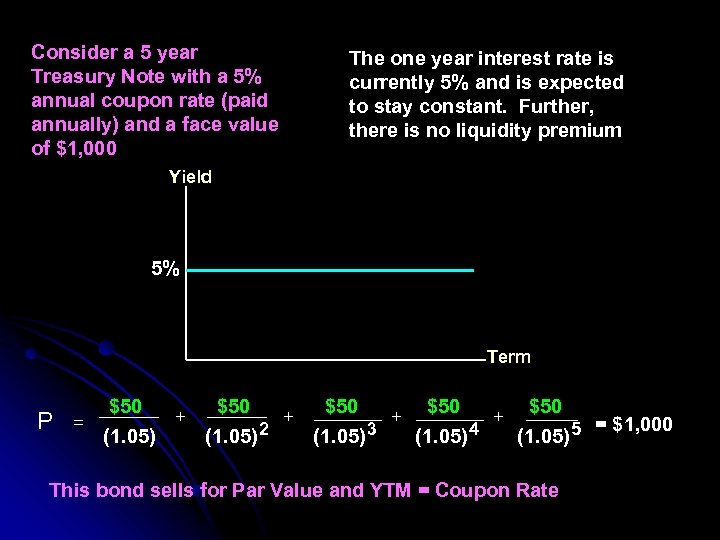 Consider a 5 year Treasury Note with a 5% annual coupon rate (paid annually) and a face value of $1,000

The one year interest rate is currently 5% and is expected to stay constant. Further, there is no liquidity premium

Yield

5%

Term

$P = \frac{\$50}{(1.05)} + \frac{\$50}{(1.05)^2} + \frac{\$50}{(1.05)^3} + \frac{\$50}{(1.05)^4} + \frac{\$50}{(1.05)^5} = \$1,000$

This bond sells for Par Value and YTM = Coupon Rate